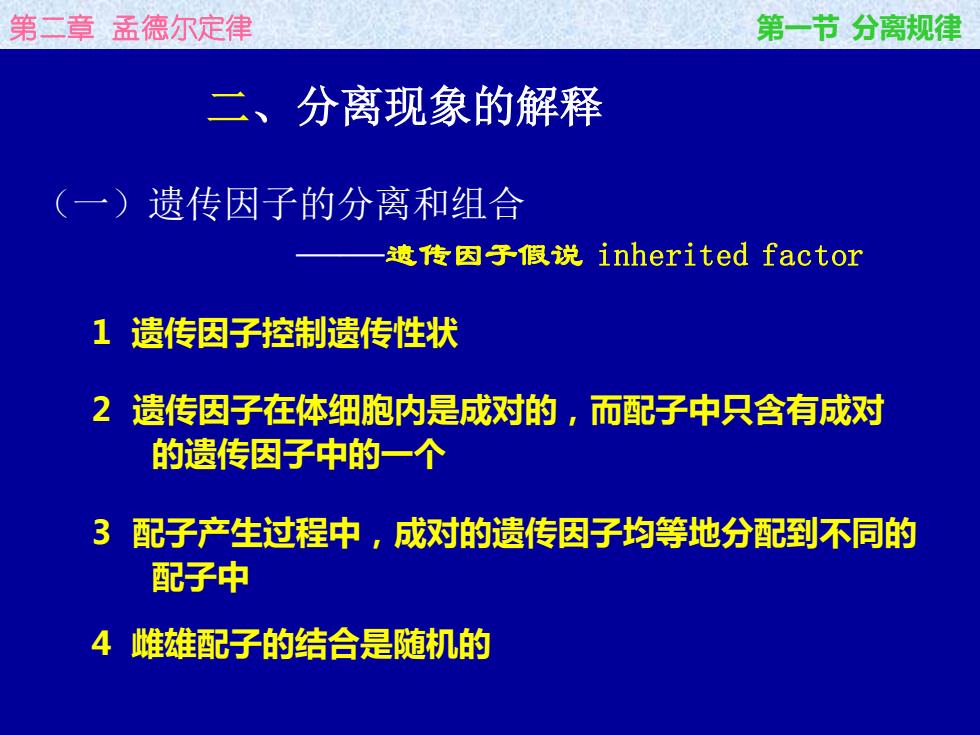 第二章 孟德尔定律

第一节 分离规律

二、分离现象的解释

（一）遗传因子的分离和组合

———遗传因子假说 inherited factor

1 遗传因子控制遗传性状

2 遗传因子在体细胞内是成对的，而配子中只含有成对的遗传因子中的一个

3 配子产生过程中，成对的遗传因子均等地分配到不同的配子中

4 雌雄配子的结合是随机的